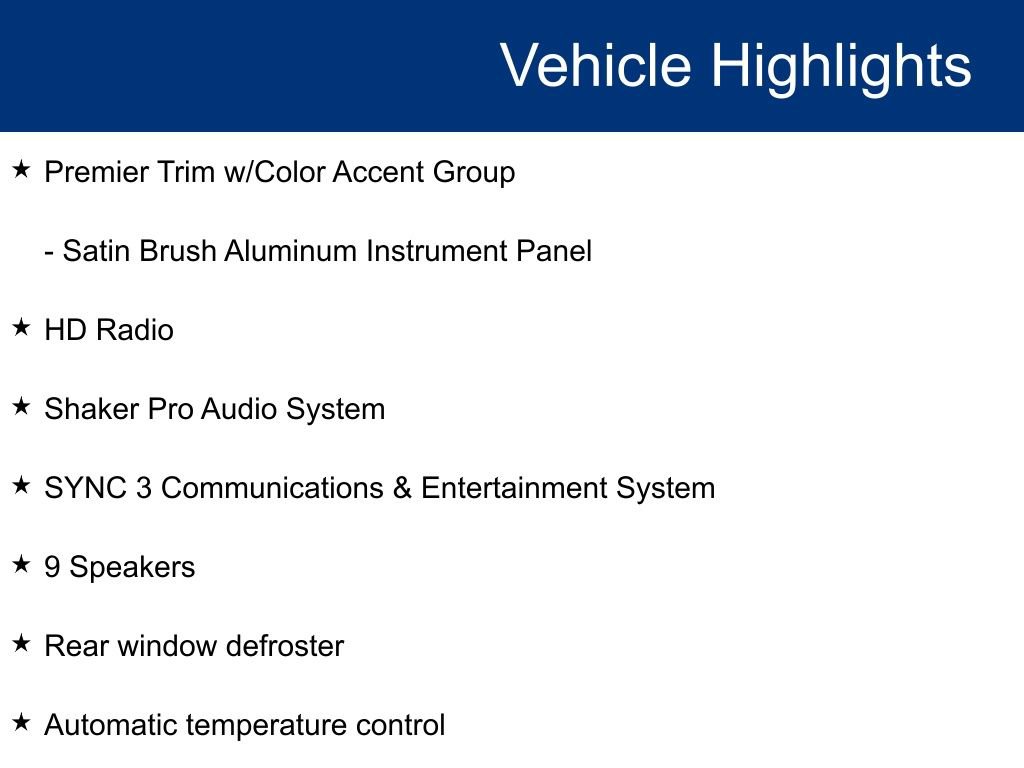 Vehicle Highlights

★ Premier Trim w/Color Accent Group

- Satin Brush Aluminum Instrument Panel

★ HD Radio

★ Shaker Pro Audio System

★ SYNC 3 Communications & Entertainment System

★ 9 Speakers

★ Rear window defroster

★ Automatic temperature control